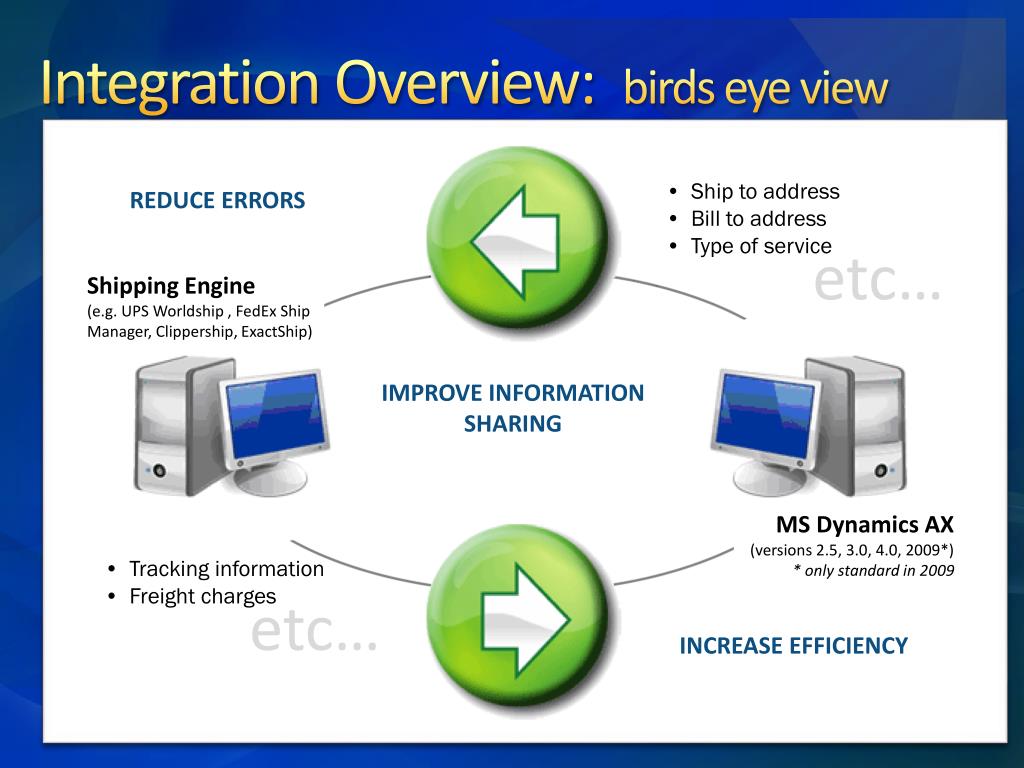 Integration Overview: birds eye view

REDUCE ERRORS

• Ship to address
• Bill to address
• Type of service

etc…

Shipping Engine
(e.g. UPS Worldship , FedEx Ship Manager, Clippership, ExactShip)

IMPROVE INFORMATION SHARING

MS Dynamics AX
(versions 2.5, 3.0, 4.0, 2009*)
* only standard in 2009

• Tracking information
• Freight charges

etc…

INCREASE EFFICIENCY